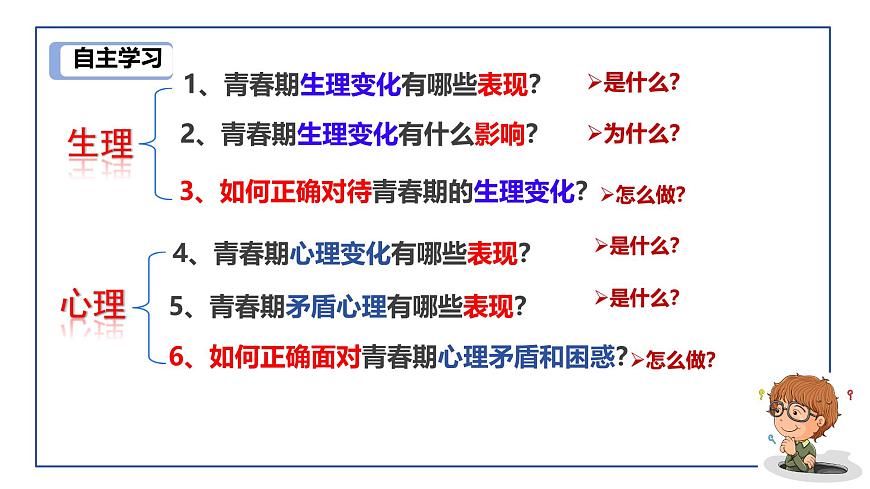 自主学习

生理

1、青春期生理变化有哪些表现？ ➢是什么？

2、青春期生理变化有什么影响？ ➢为什么？

3、如何正确对待青春期的生理变化？ ➢怎么做？

心理

4、青春期心理变化有哪些表现？ ➢是什么？

5、青春期矛盾心理有哪些表现？ ➢是什么？

6、如何正确面对青春期心理矛盾和困惑？ ➢怎么做？